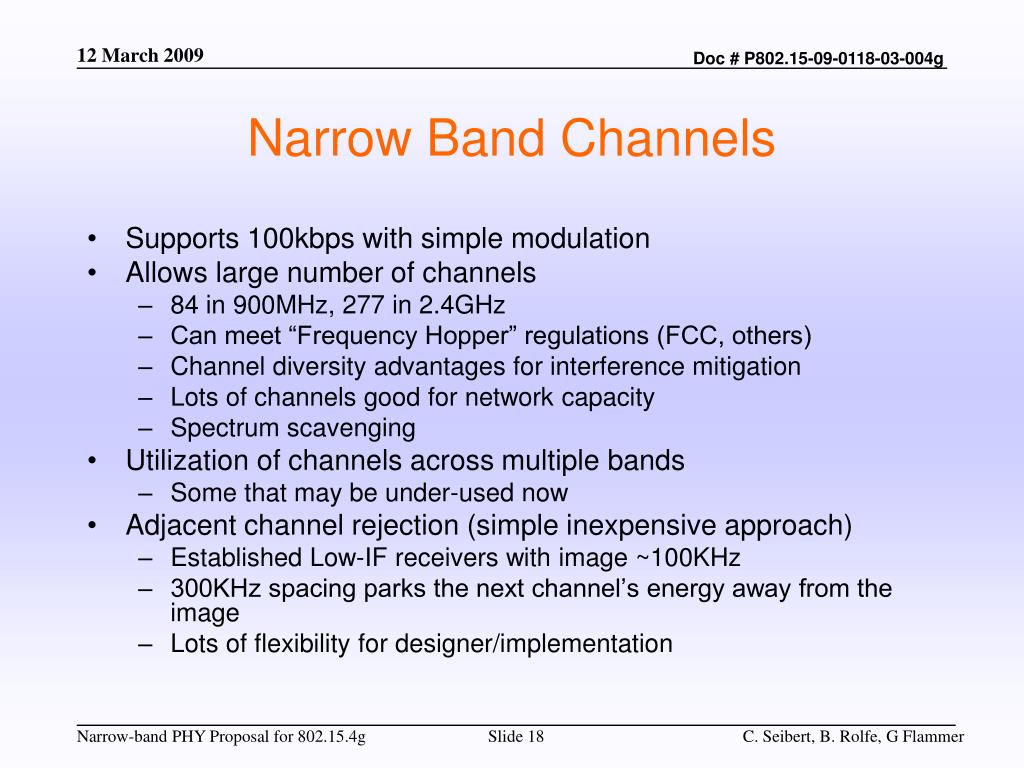 12 March 2009

Doc # P802.15-09-0118-03-004g

Narrow Band Channels

• Supports 100kbps with simple modulation
• Allows large number of channels
– 84 in 900MHz, 277 in 2.4GHz
– Can meet “Frequency Hopper” regulations (FCC, others)
– Channel diversity advantages for interference mitigation
– Lots of channels good for network capacity
– Spectrum scavenging
• Utilization of channels across multiple bands
– Some that may be under-used now
• Adjacent channel rejection (simple inexpensive approach)
– Established Low-IF receivers with image ~100KHz
– 300KHz spacing parks the next channel’s energy away from the image
– Lots of flexibility for designer/implementation

Narrow-band PHY Proposal for 802.15.4g

Slide 18

C. Seibert, B. Rolfe, G Flammer